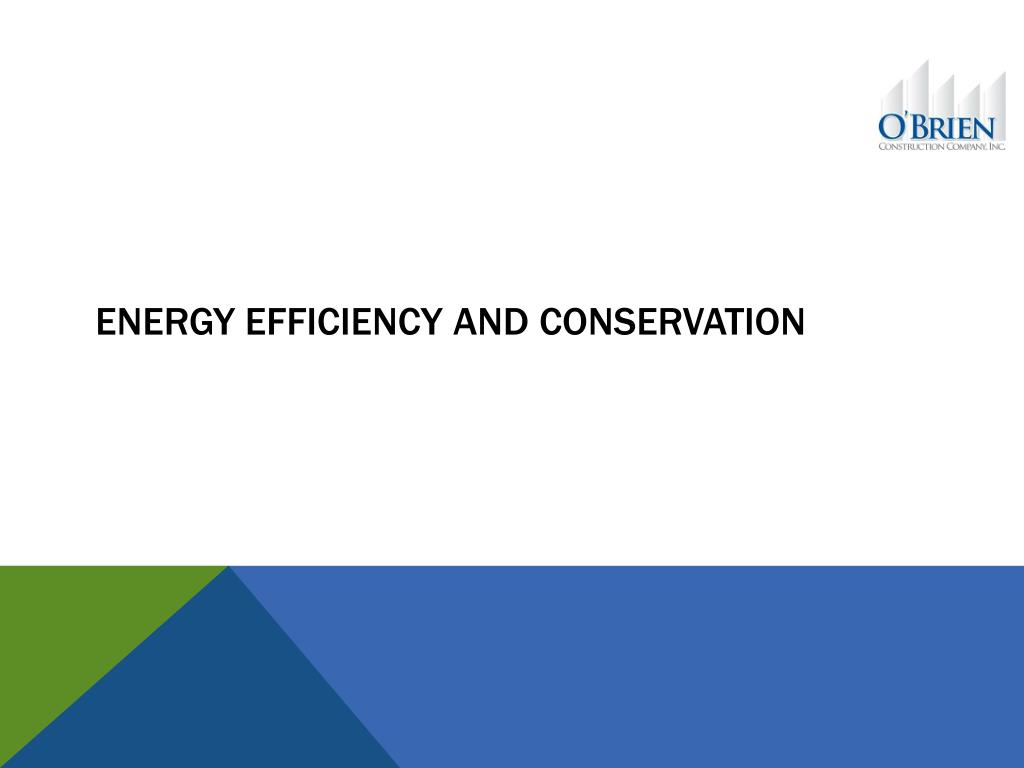 O'BRIEN
CONSTRUCTION COMPANY, INC.

ENERGY EFFICIENCY AND CONSERVATION